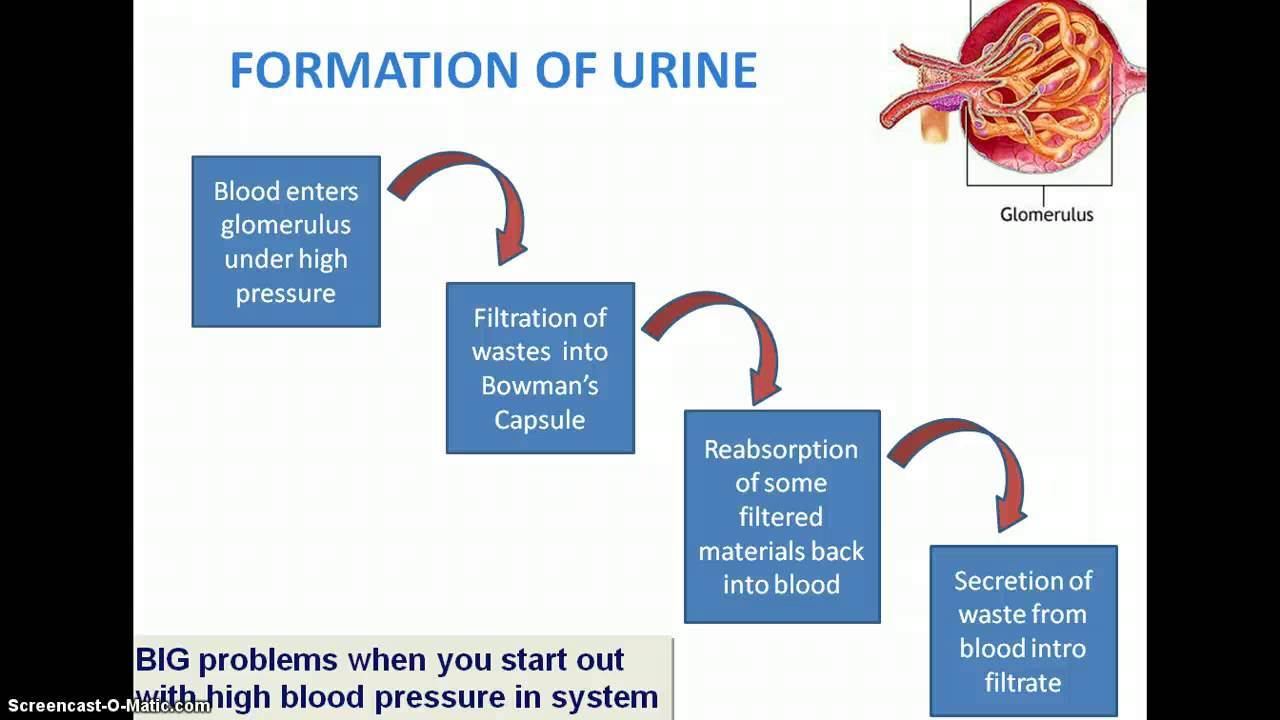 FORMATION OF URINE

Glomerulus

Blood enters glomerulus under high pressure

Filtration of wastes into Bowman's Capsule

Reabsorption of some filtered materials back into blood

Secretion of waste from blood intro filtrate

BIG problems when you start out with high blood pressure in system

Screencast-O-Matic.com